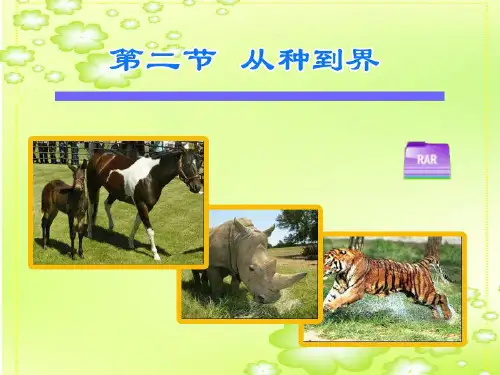 第二节  从种到界

RAR